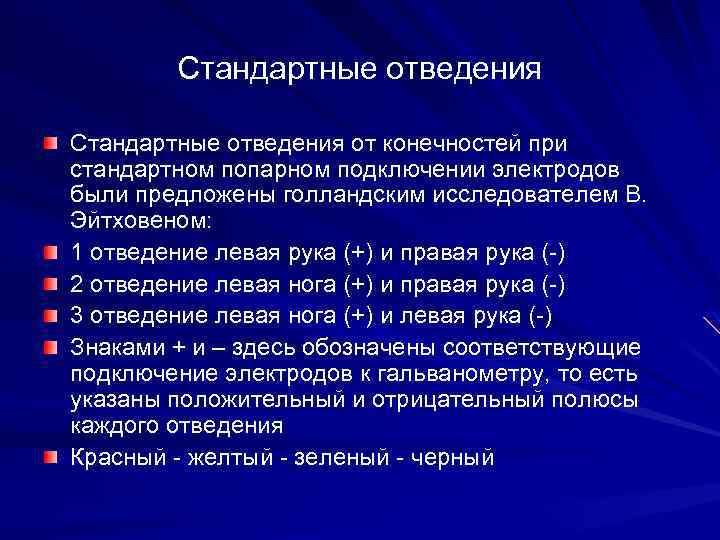 Стандартные отведения

Стандартные отведения от конечностей при стандартном попарном подключении электродов были предложены голландским исследователем В. Эйтховеном:

1 отведение левая рука (+) и правая рука (-)

2 отведение левая нога (+) и правая рука (-)

3 отведение левая нога (+) и левая рука (-)

Знаками + и – здесь обозначены соответствующие подключение электродов к гальванометру, то есть указаны положительный и отрицательный полюсы каждого отведения

Красный - желтый - зеленый - черный